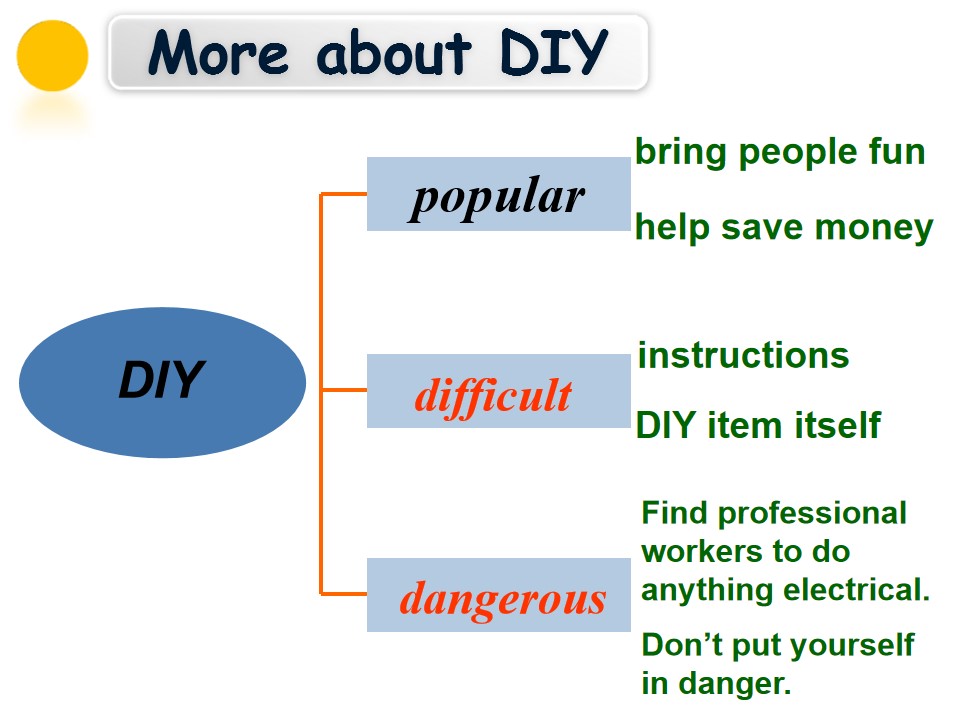 More about DIY

DIY

popular

bring people fun

help save money

difficult

instructions

DIY item itself

dangerous

Find professional workers to do anything electrical.

Don't put yourself in danger.